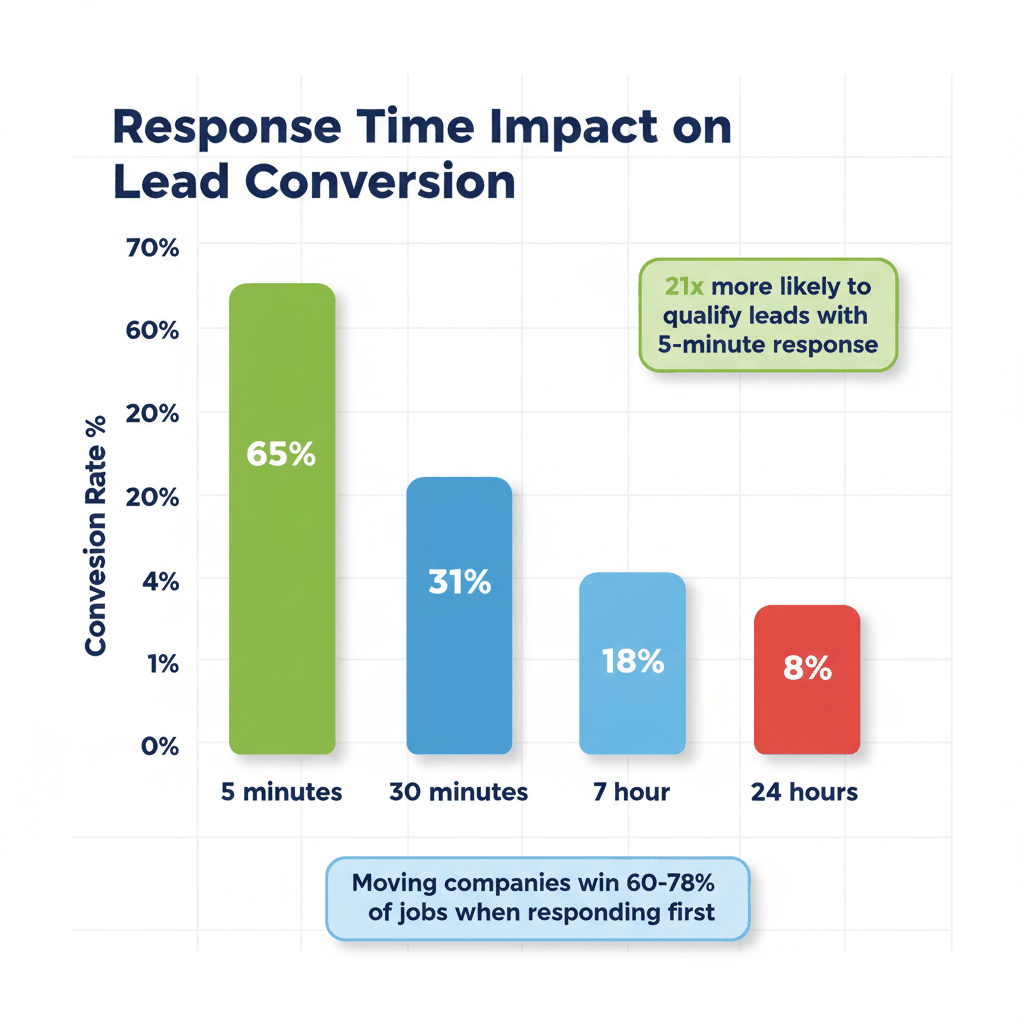 Response Time Impact on Lead Conversion

21x more likely to qualify leads with 5-minute response

Convesion Rate %

70%
60%
20%
20%
4%
1%
0%

65%
31%
18%
8%

5 minutes
30 minutes
7 hour
24 hours

Moving companies win 60-78% of jobs when responding first